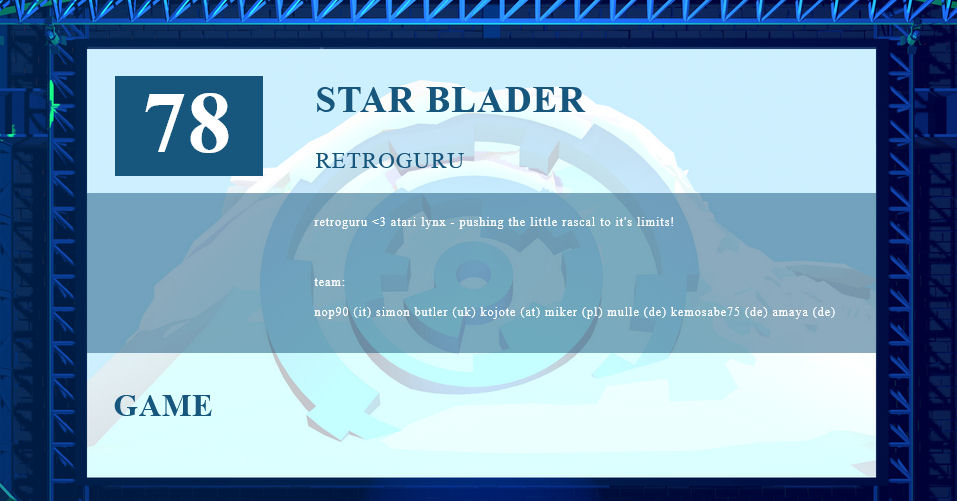 78

STAR BLADER

RETROGURU

retroguru <3 atari lynx - pushing the little rascal to it's limits!

team:

nop90 (it) simon butler (uk) kojote (at) miker (pl) mulle (de) kemosabe75 (de) amaya (de)

GAME